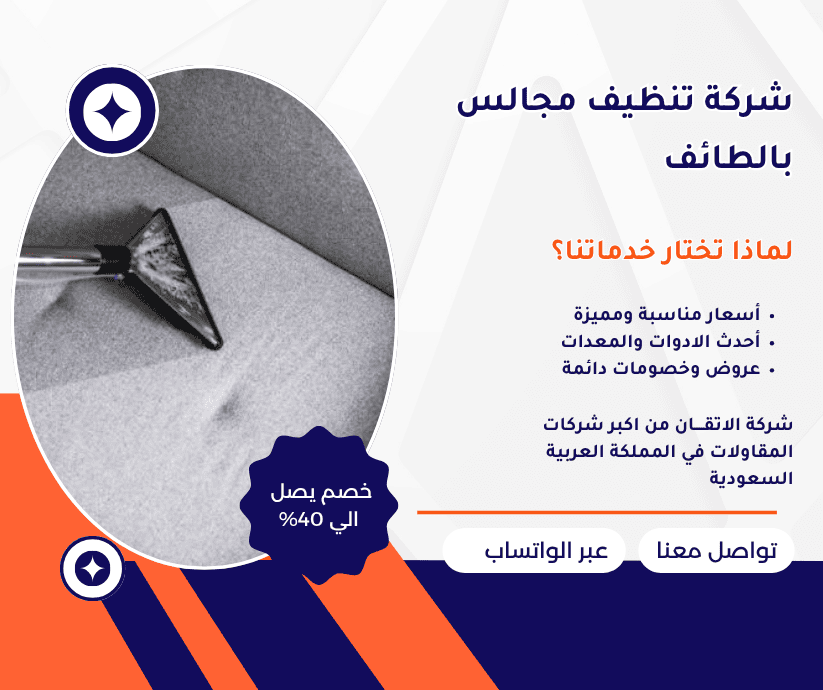 شركة تنظيف مجالس بالطائف

لماذا تختار خدماتنا؟

• أسعار مناسبة ومميزة
• أحدث الادوات والمعدات
• عروض وخصومات دائمة

شركة الاتقـان من اكبر شركات المقاولات في المملكة العربية السعودية

خصم يصل الي 40%

تواصل معنا

عبر الواتساب